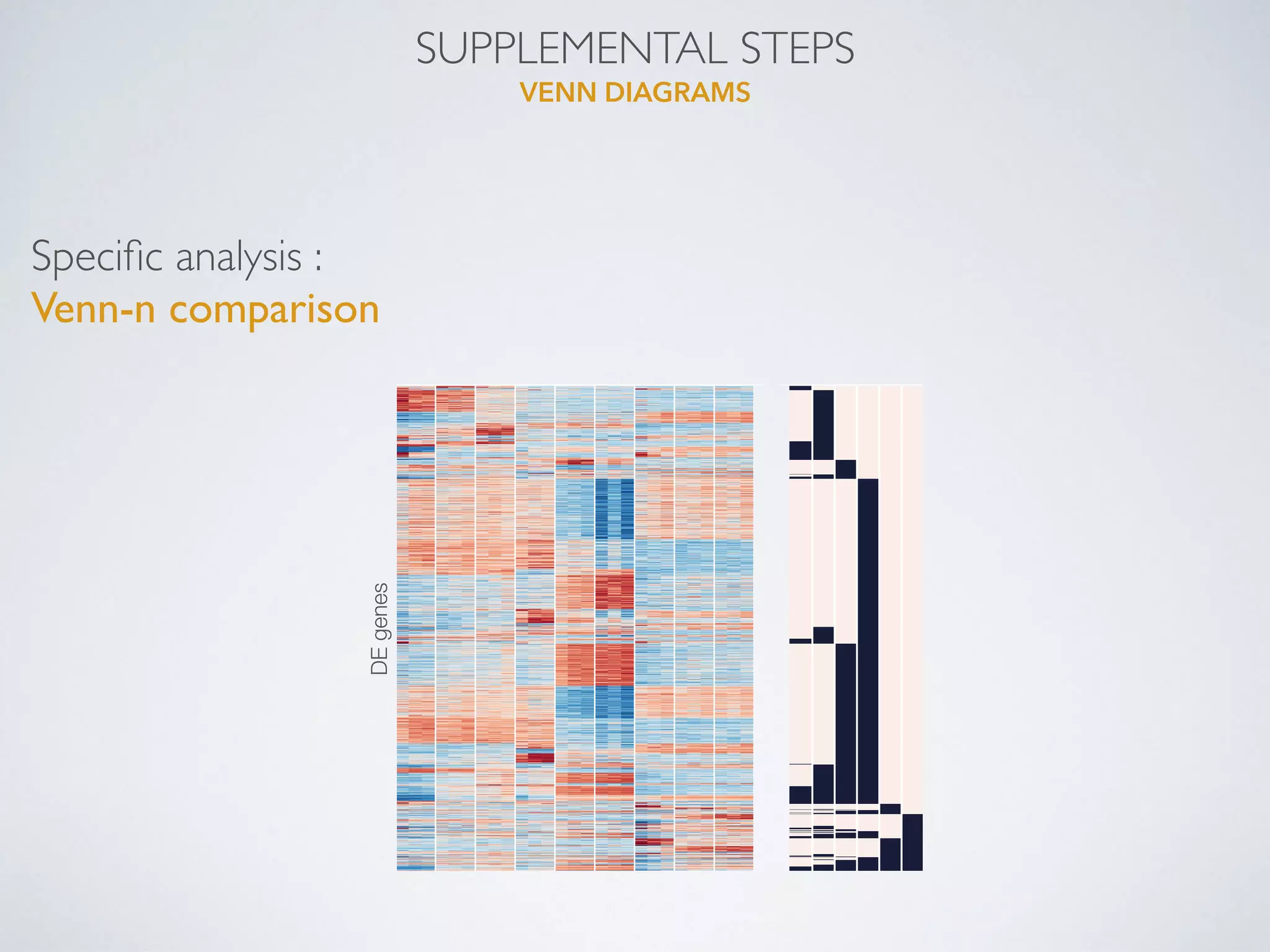 SUPPLEMENTAL STEPS
VENN DIAGRAMS

Specific analysis :
Venn-n comparison

DE genes